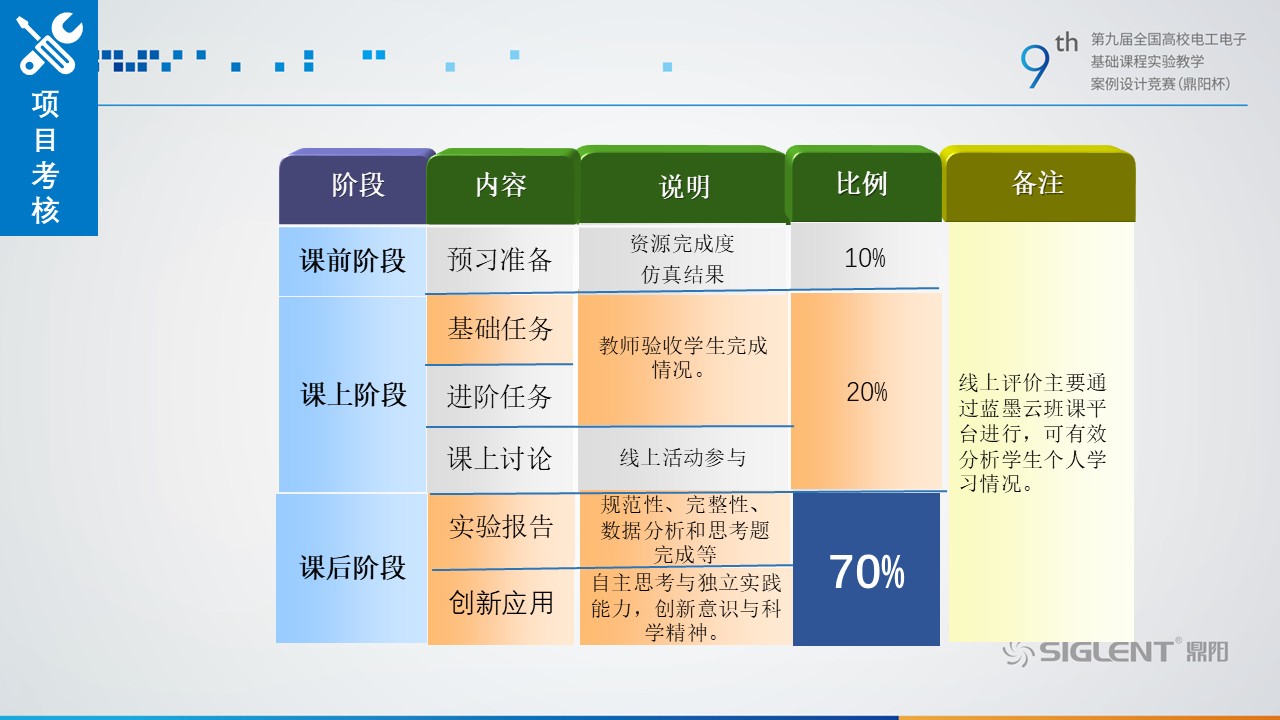 项目考核

9th 第九届全国高校电工电子基础课程实验教学案例设计竞赛(鼎阳杯)

| 阶段 | 内容 | 说明 | 比例 | 备注 |
|---|---|---|---|---|
| 课前阶段 | 预习准备 | 资源完成度 仿真结果 | 10% | 线上评价主要通过蓝墨云班课平台进行，可有效分析学生个人学习情况。 |
| 课上阶段 | 基础任务 | 教师验收学生完成情况。 | 20% | |
| | 进阶任务 | | | |
| | 课上讨论 | 线上活动参与 | | |
| 课后阶段 | 实验报告 | 规范性、完整性、数据分析和思考题完成等 | 70% | |
| | 创新应用 | 自主思考与独立实践能力，创新意识与科学精神。 | | |

SIGLENT® 鼎阳